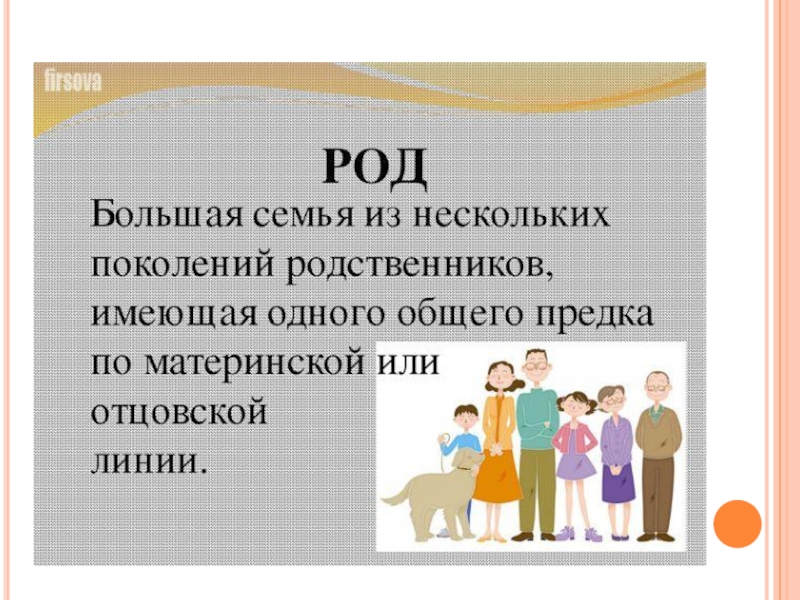 firsova

РОД

Большая семья из нескольких поколений родственников, имеющая одного общего предка по материнской или отцовской линии.